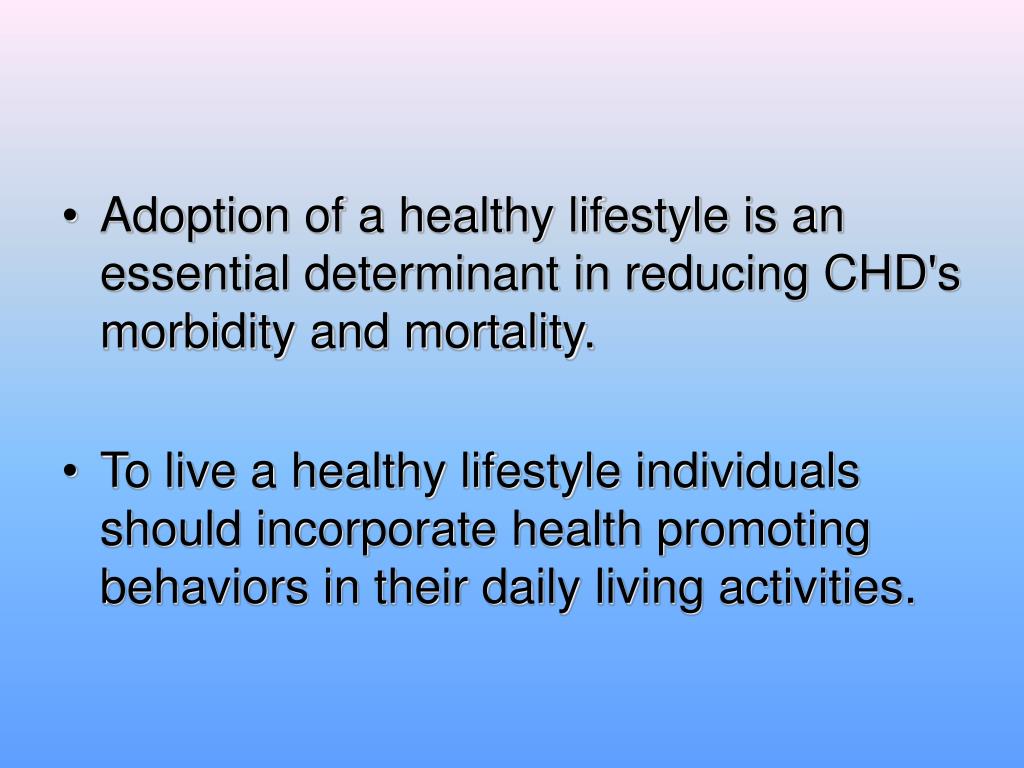 • Adoption of a healthy lifestyle is an essential determinant in reducing CHD's morbidity and mortality.

• To live a healthy lifestyle individuals should incorporate health promoting behaviors in their daily living activities.